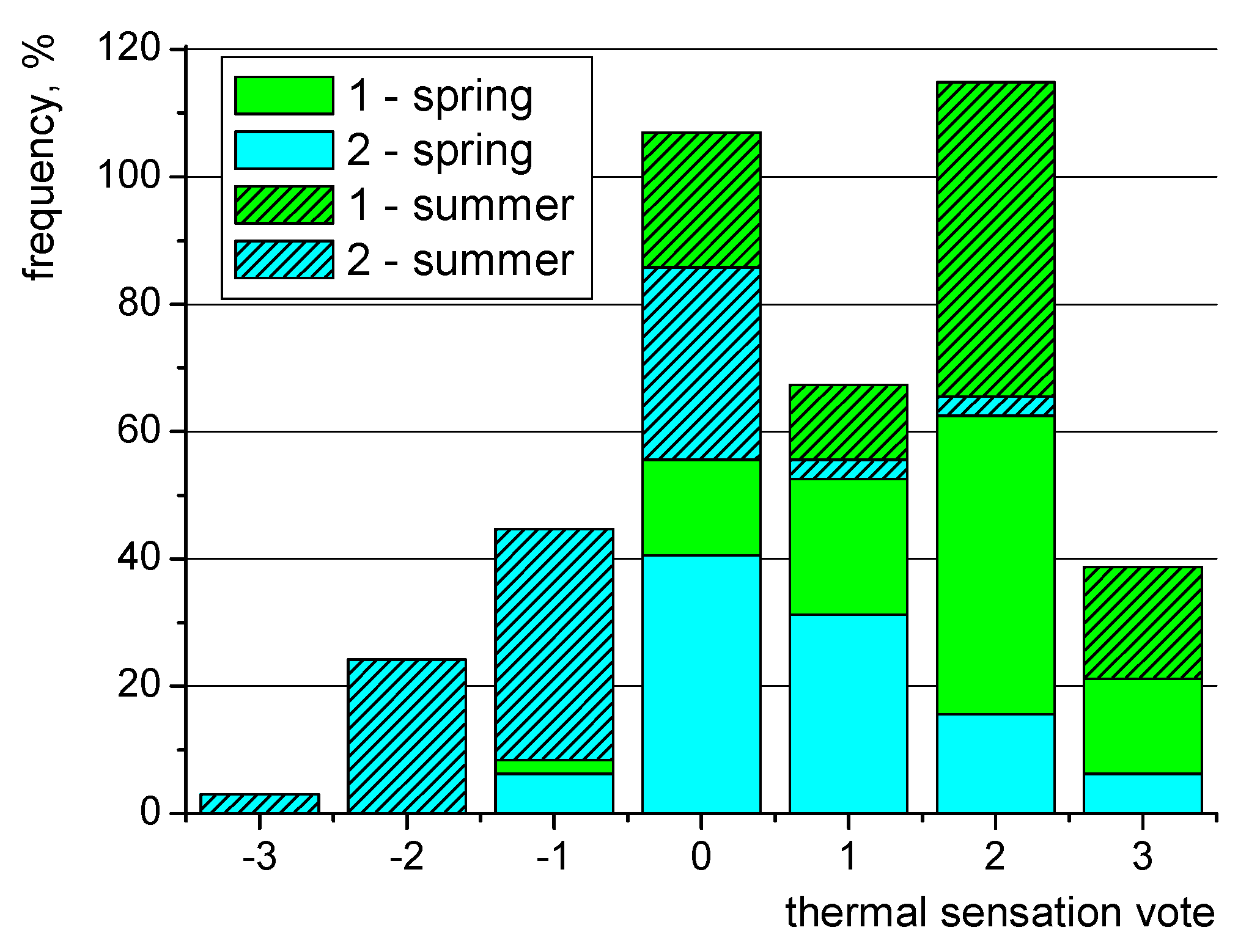 frequency, %

120
100
80
60
40
20
0

1 - spring
2 - spring
1 - summer
2 - summer

-3
-2
-1
0
1
2
3

thermal sensation vote